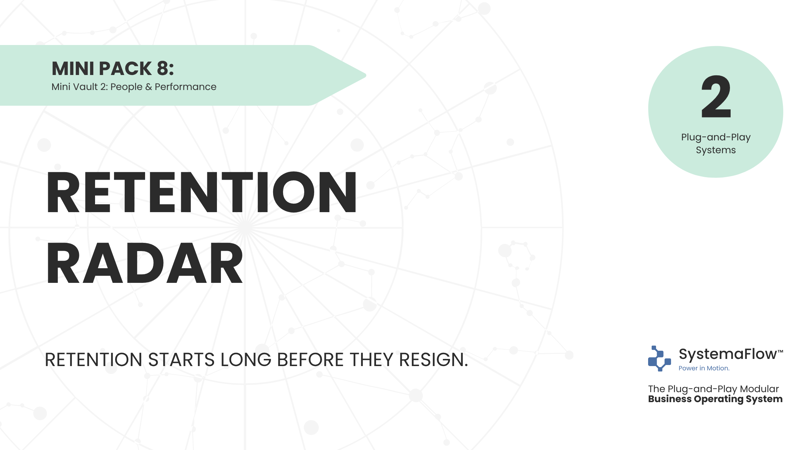 MINI PACK 8:
Mini Vault 2: People & Performance

2
Plug-and-Play Systems

RETENTION RADAR

RETENTION STARTS LONG BEFORE THEY RESIGN.

SystemaFlow™
Power in Motion.

The Plug-and-Play Modular Business Operating System